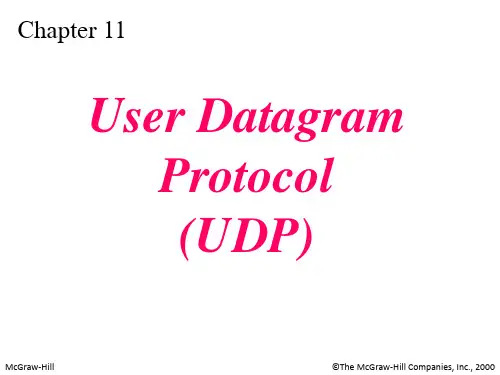 Chapter 11

User Datagram Protocol (UDP)

McGraw-Hill

©The McGraw-Hill Companies, Inc., 2000